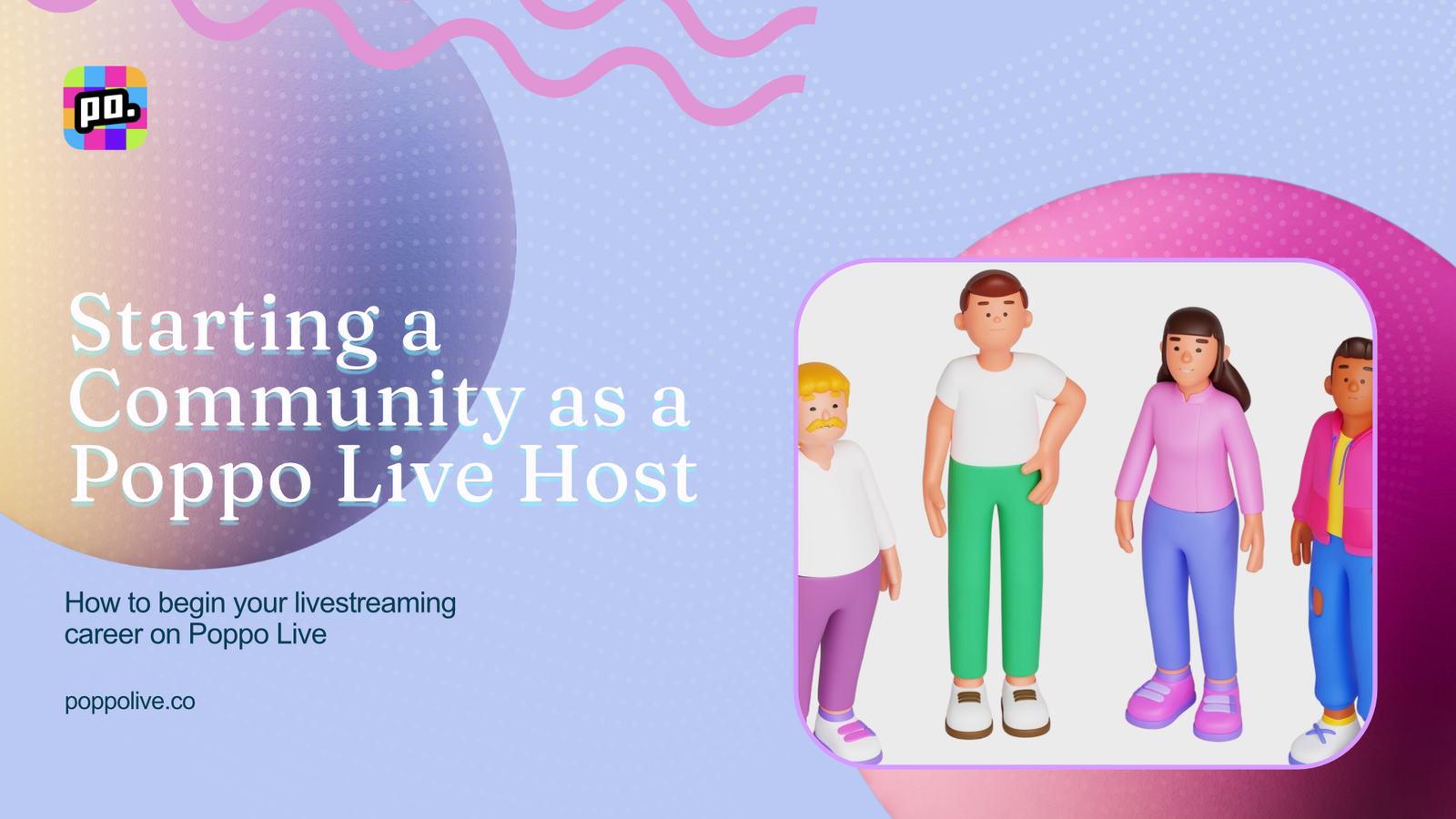 po.

Starting a Community as a Poppo Live Host

How to begin your livestreaming career on Poppo Live

poppolive.co